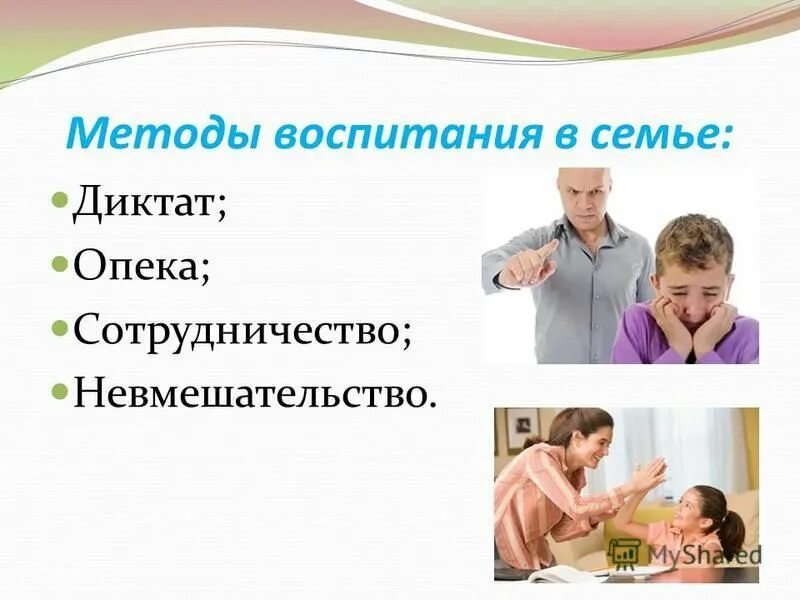 Методы воспитания в семье:

Диктат;

Опека;

Сотрудничество;

Невмешательство.

MyShared